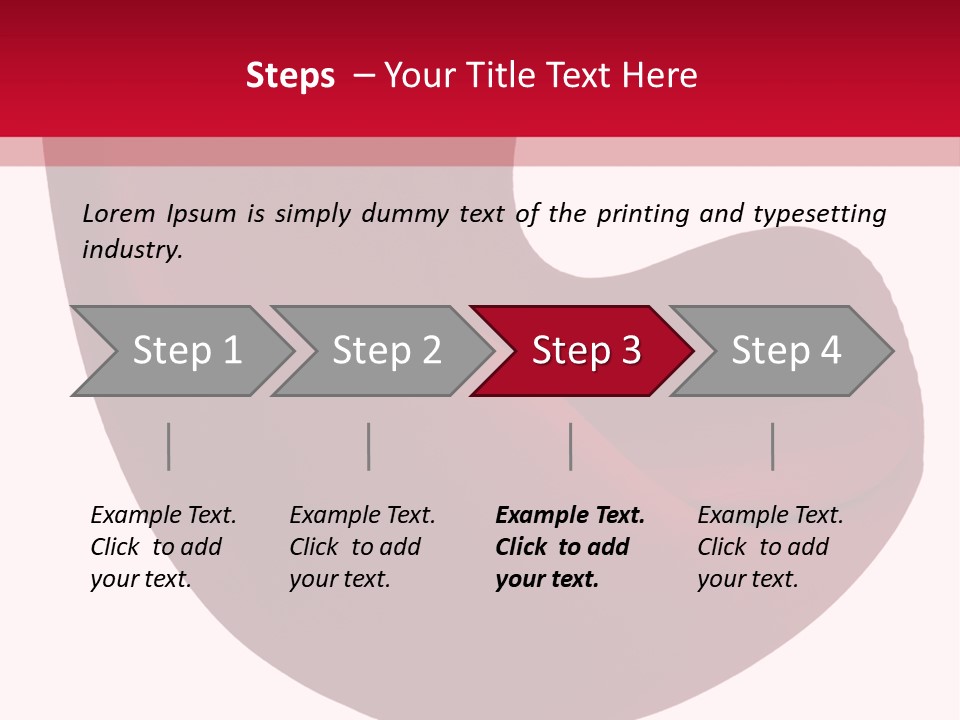 Steps – Your Title Text Here

Lorem Ipsum is simply dummy text of the printing and typesetting industry.

Step 1

Step 2

Step 3

Step 4

Example Text. Click to add your text.

Example Text. Click to add your text.

Example Text. Click to add your text.

Example Text. Click to add your text.